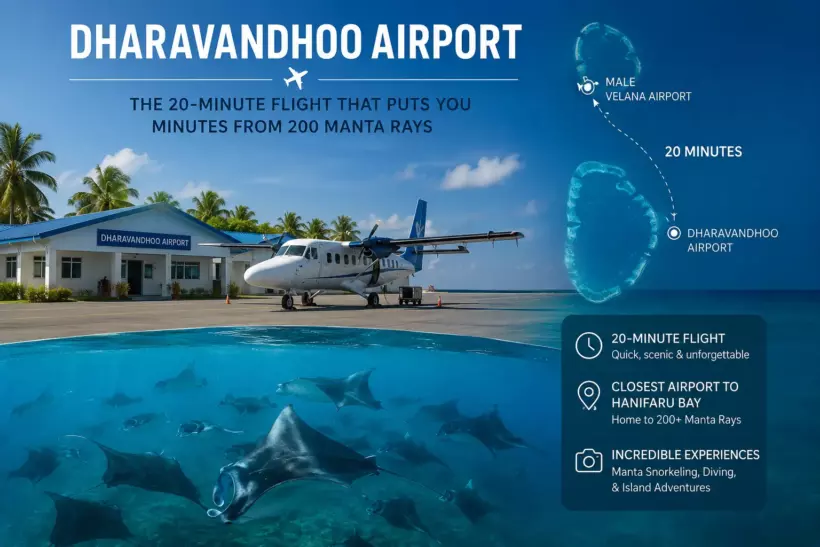 DHARAVANDHOO AIRPORT

THE 20-MINUTE FLIGHT THAT PUTS YOU MINUTES FROM 200 MANTA RAYS

DHARAVANDHOO AIRPORT

MALE
VELANA AIRPORT

20 MINUTES

DHARAVANDHOO
AIRPORT

20-MINUTE FLIGHT
Quick, scenic & unforgettable

CLOSEST AIRPORT TO HANIFARU BAY
Home to 200+ Manta Rays

INCREDIBLE EXPERIENCES
Manta Snorkeling, Diving, & Island Adventures